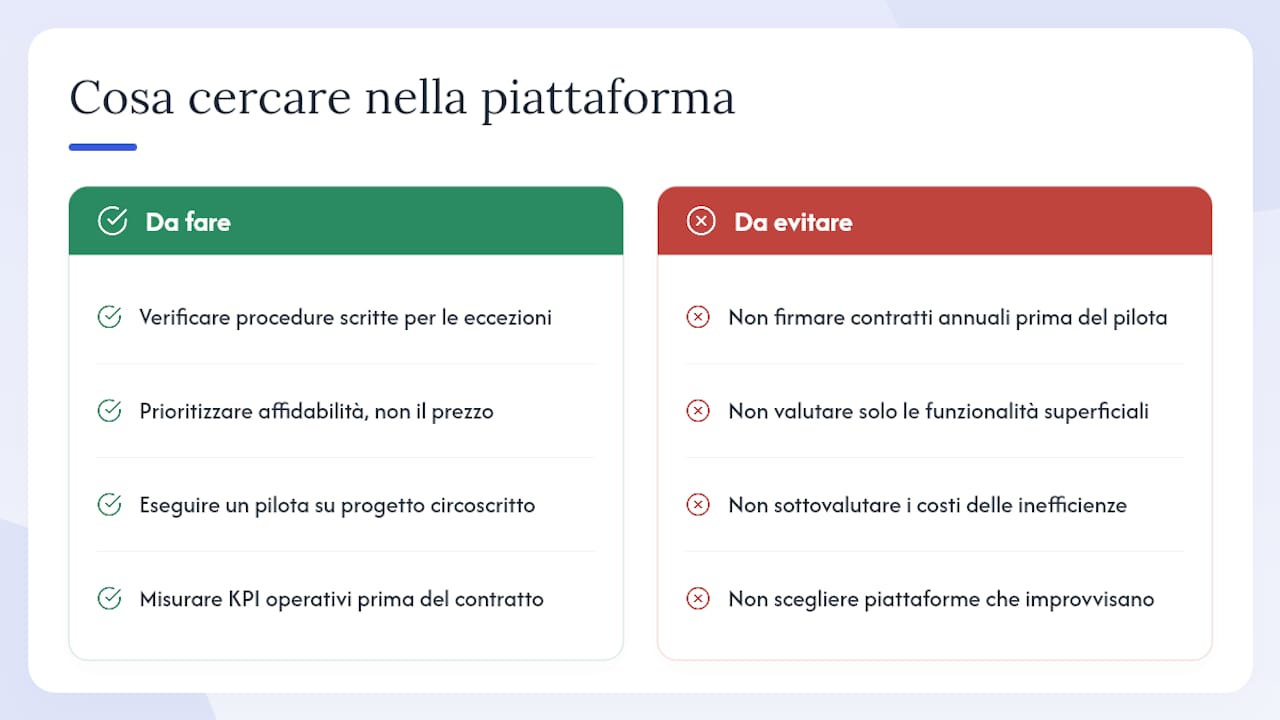 Cosa cercare nella piattaforma

Da fare

Verificare procedure scritte per le eccezioni

Prioritizzare affidabilità, non il prezzo

Eseguire un pilota su progetto circoscritto

Misurare KPI operativi prima del contratto

Da evitare

Non firmare contratti annuali prima del pilota

Non valutare solo le funzionalità superficiali

Non sottovalutare i costi delle inefficienze

Non scegliere piattaforme che improvvisano